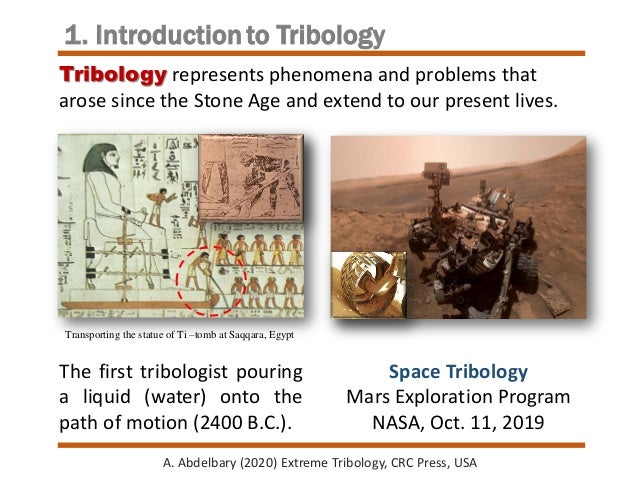 1. Introduction to Tribology

Tribology represents phenomena and problems that arose since the Stone Age and extend to our present lives.

Transporting the statue of Ti –tomb at Saqqara, Egypt

The first tribologist pouring a liquid (water) onto the path of motion (2400 B.C.).

Space Tribology
Mars Exploration Program
NASA, Oct. 11, 2019

A. Abdelbary (2020) Extreme Tribology, CRC Press, USA